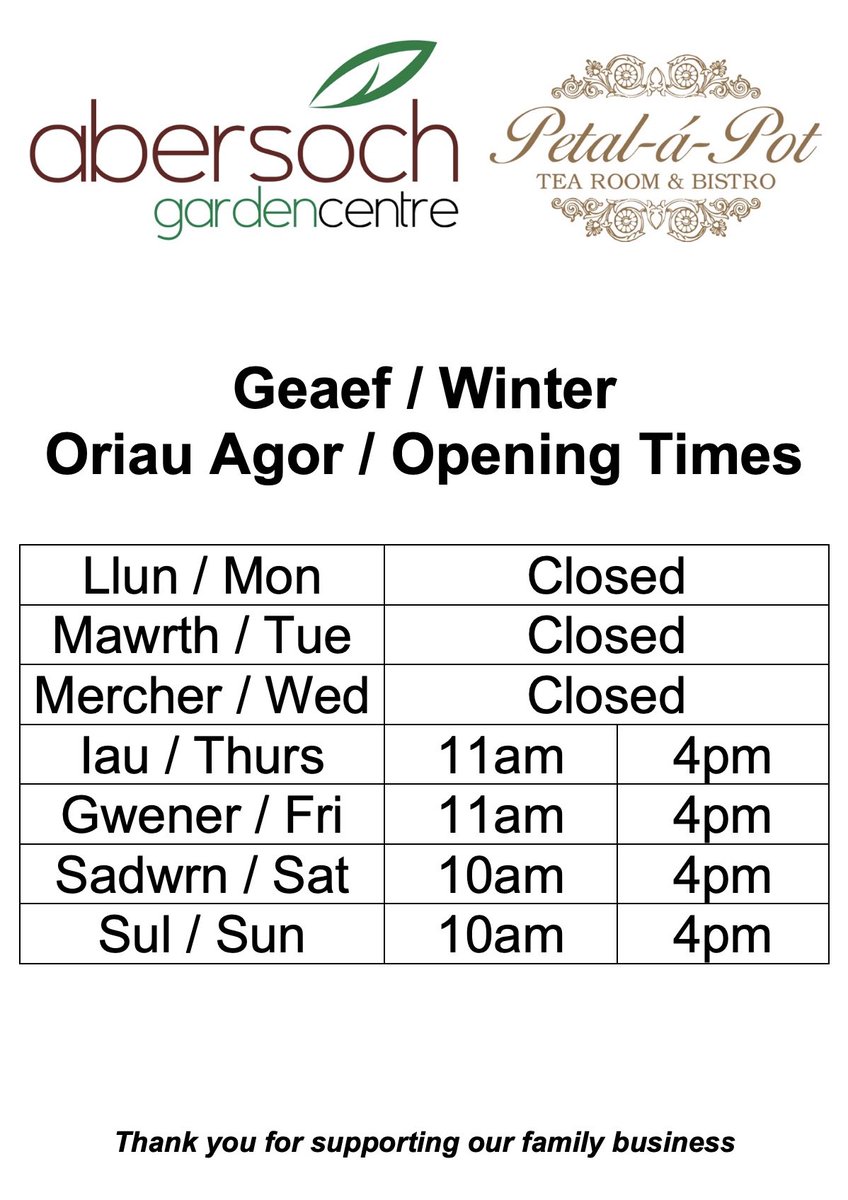 abersoch
gardencentre

Petal-á-Pot
TEA ROOM & BISTRO

Geaef / Winter
Oriau Agor / Opening Times

| Llun / Mon | Closed | |
|---|---|---|
| Mawrth / Tue | Closed | |
| Mercher / Wed | Closed | |
| Iau / Thurs | 11am | 4pm |
| Gwener / Fri | 11am | 4pm |
| Sadwrn / Sat | 10am | 4pm |
| Sul / Sun | 10am | 4pm |

Thank you for supporting our family business